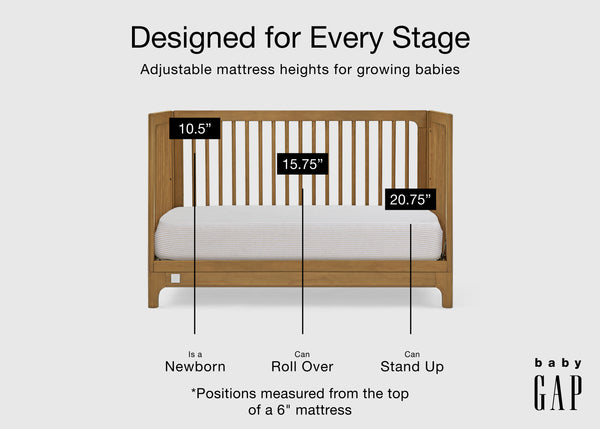 Designed for Every Stage

Adjustable mattress heights for growing babies

10.5"

15.75"

20.75"

Is a
Newborn

Can
Roll Over

Can
Stand Up

*Positions measured from the top of a 6" mattress

baby
GAP